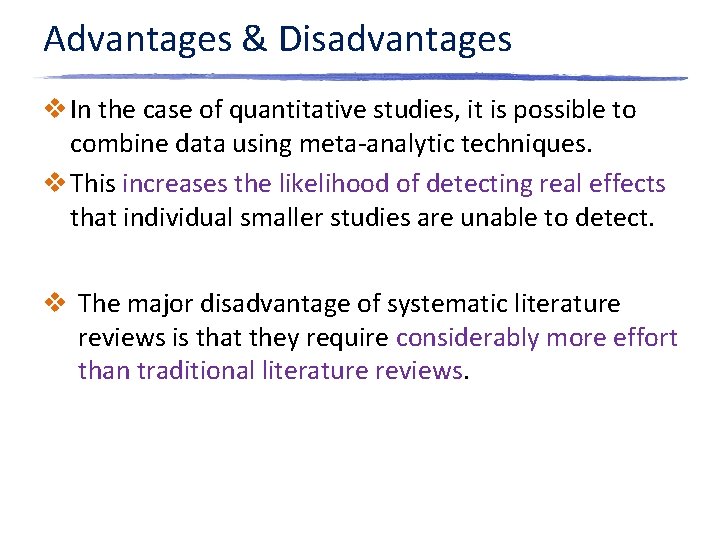 Advantages & Disadvantages

❖ In the case of quantitative studies, it is possible to combine data using meta-analytic techniques.

❖ This increases the likelihood of detecting real effects that individual smaller studies are unable to detect.

❖ The major disadvantage of systematic literature reviews is that they require considerably more effort than traditional literature reviews.